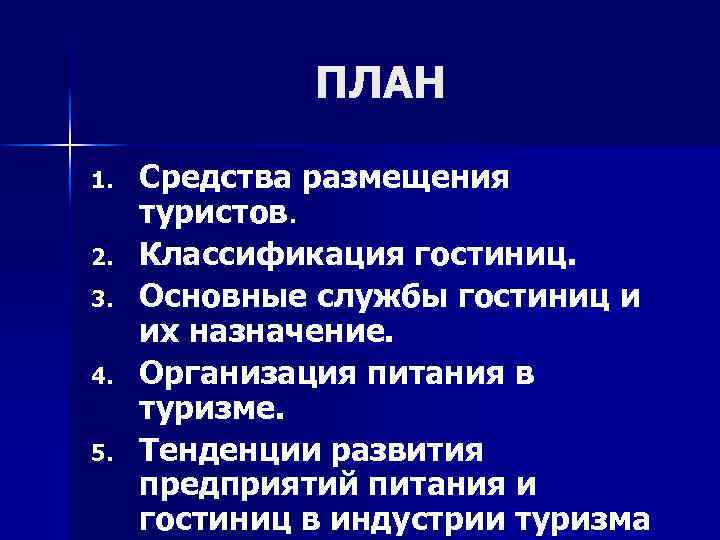 ПЛАН

1. Средства размещения туристов.
2. Классификация гостиниц.
3. Основные службы гостиниц и их назначение.
4. Организация питания в туризме.
5. Тенденции развития предприятий питания и гостиниц в индустрии туризма